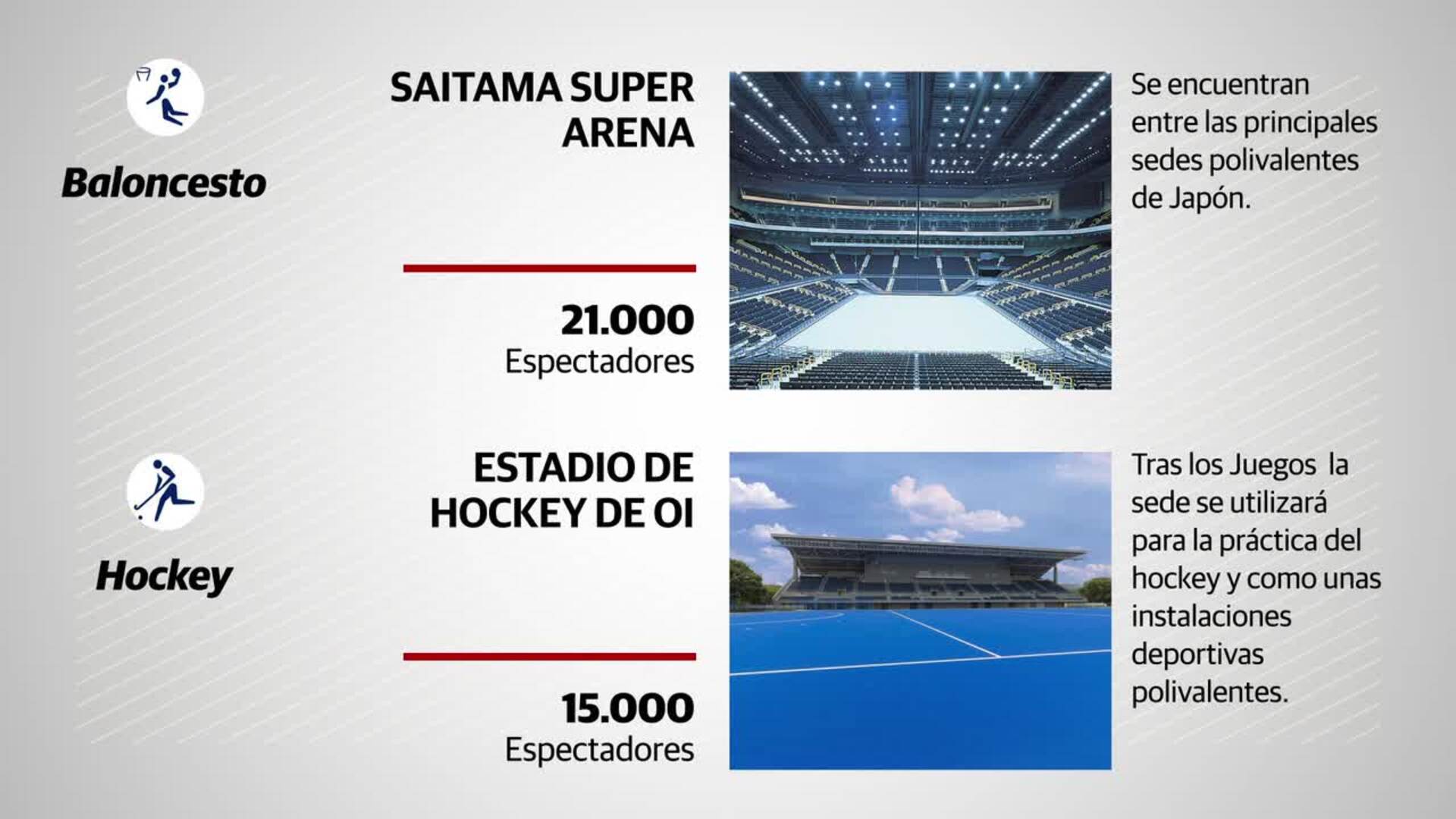 Baloncesto

SAITAMA SUPER ARENA

21.000
Espectadores

Se encuentran entre las principales sedes polivalentes de Japón.

Hockey

ESTADIO DE HOCKEY DE OI

15.000
Espectadores

Tras los Juegos la sede se utilizará para la práctica del hockey y como unas instalaciones deportivas polivalentes.